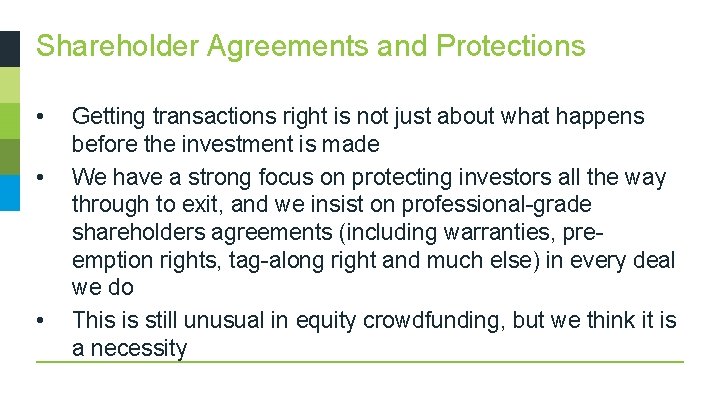 Shareholder Agreements and Protections

• Getting transactions right is not just about what happens before the investment is made

• We have a strong focus on protecting investors all the way through to exit, and we insist on professional-grade shareholders agreements (including warranties, pre-emption rights, tag-along right and much else) in every deal we do

• This is still unusual in equity crowdfunding, but we think it is a necessity